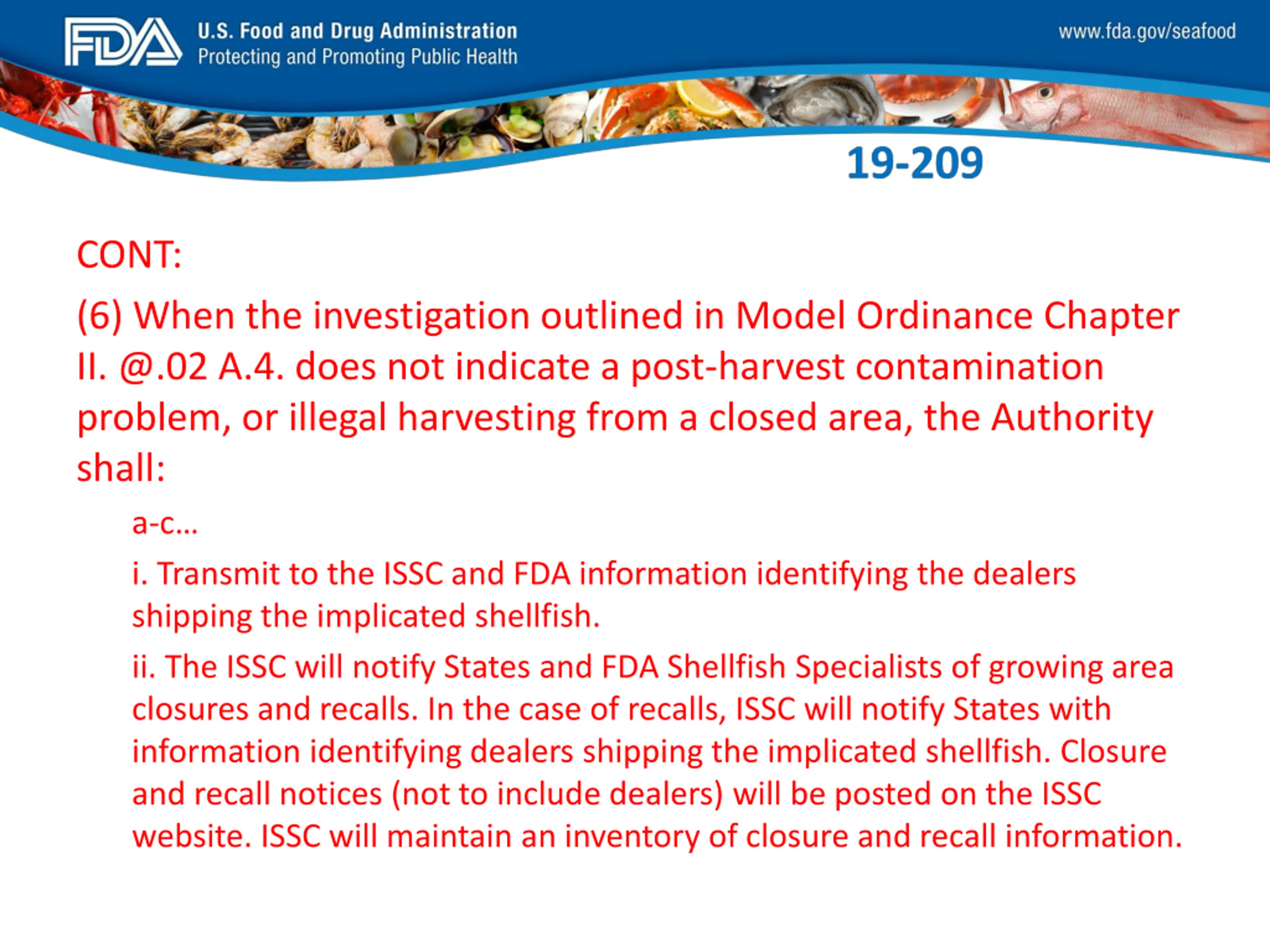 FDA U.S. Food and Drug Administration
Protecting and Promoting Public Health

www.fda.gov/seafood

19-209

CONT:

(6) When the investigation outlined in Model Ordinance Chapter II. @.02 A.4. does not indicate a post-harvest contamination problem, or illegal harvesting from a closed area, the Authority shall:

a-c…

i. Transmit to the ISSC and FDA information identifying the dealers shipping the implicated shellfish.

ii. The ISSC will notify States and FDA Shellfish Specialists of growing area closures and recalls. In the case of recalls, ISSC will notify States with information identifying dealers shipping the implicated shellfish. Closure and recall notices (not to include dealers) will be posted on the ISSC website. ISSC will maintain an inventory of closure and recall information.